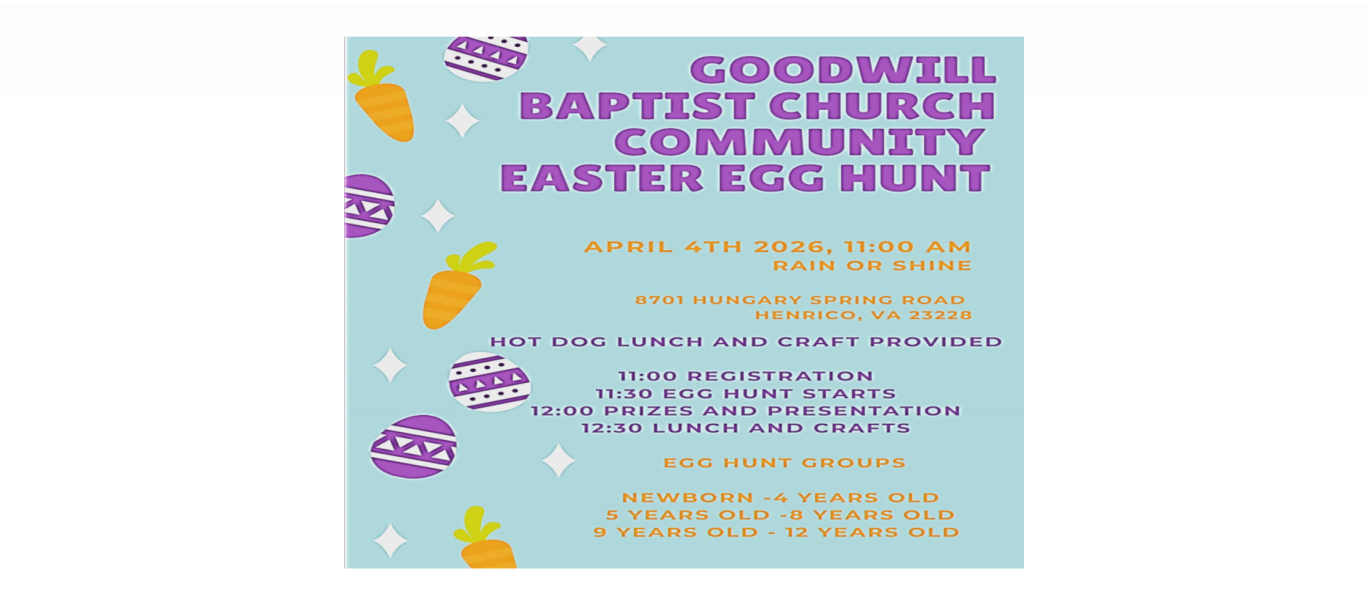 GOODWILL BAPTIST CHURCH COMMUNITY EASTER EGG HUNT

APRIL 4TH 2026, 11:00 AM
RAIN OR SHINE

8701 HUNGARY SPRING ROAD
HENRICO, VA 23228

HOT DOG LUNCH AND CRAFT PROVIDED

11:00 REGISTRATION
11:30 EGG HUNT STARTS
12:00 PRIZES AND PRESENTATION
12:30 LUNCH AND CRAFTS

EGG HUNT GROUPS

NEWBORN -4 YEARS OLD
5 YEARS OLD -8 YEARS OLD
9 YEARS OLD - 12 YEARS OLD